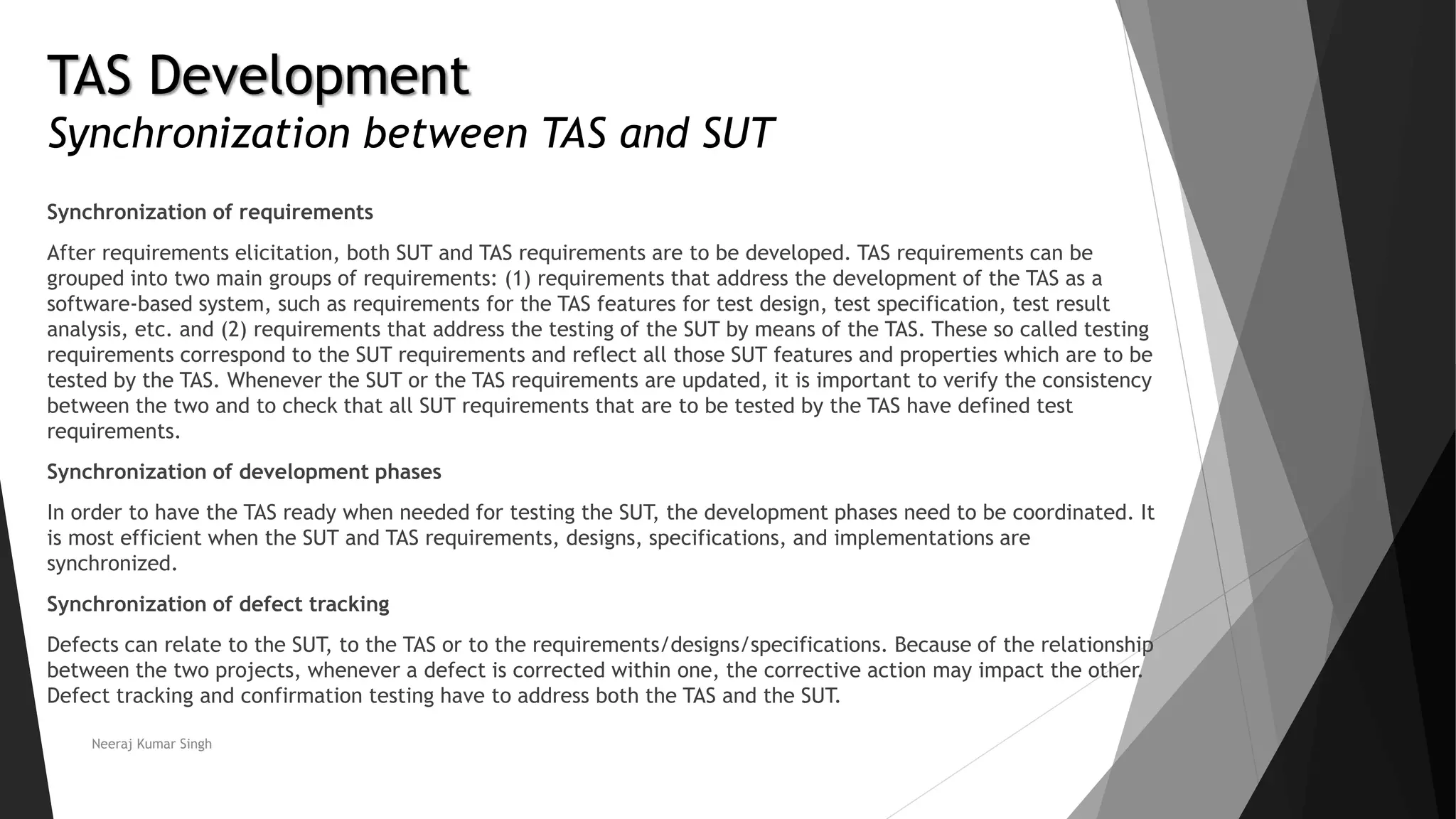 TAS Development
Synchronization between TAS and SUT

Synchronization of requirements

After requirements elicitation, both SUT and TAS requirements are to be developed. TAS requirements can be grouped into two main groups of requirements: (1) requirements that address the development of the TAS as a software-based system, such as requirements for the TAS features for test design, test specification, test result analysis, etc. and (2) requirements that address the testing of the SUT by means of the TAS. These so called testing requirements correspond to the SUT requirements and reflect all those SUT features and properties which are to be tested by the TAS. Whenever the SUT or the TAS requirements are updated, it is important to verify the consistency between the two and to check that all SUT requirements that are to be tested by the TAS have defined test requirements.

Synchronization of development phases

In order to have the TAS ready when needed for testing the SUT, the development phases need to be coordinated. It is most efficient when the SUT and TAS requirements, designs, specifications, and implementations are synchronized.

Synchronization of defect tracking

Defects can relate to the SUT, to the TAS or to the requirements/designs/specifications. Because of the relationship between the two projects, whenever a defect is corrected within one, the corrective action may impact the other. Defect tracking and confirmation testing have to address both the TAS and the SUT.

Neeraj Kumar Singh